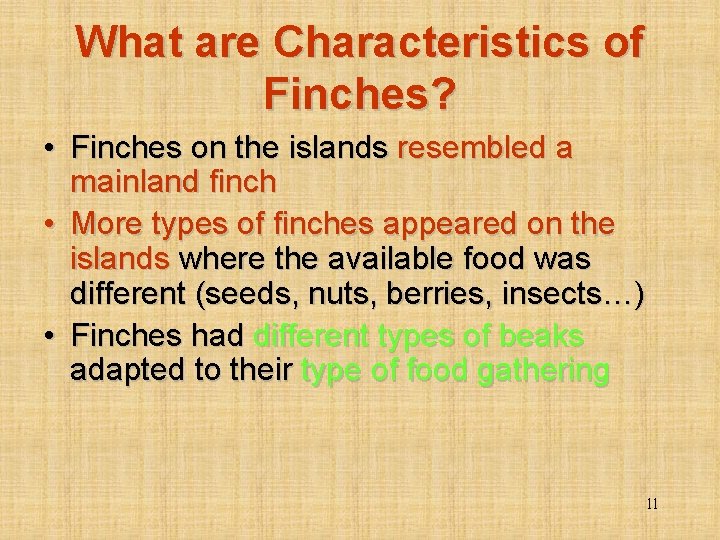 What are Characteristics of Finches?

• Finches on the islands resembled a mainland finch
• More types of finches appeared on the islands where the available food was different (seeds, nuts, berries, insects…)
• Finches had different types of beaks adapted to their type of food gathering

11